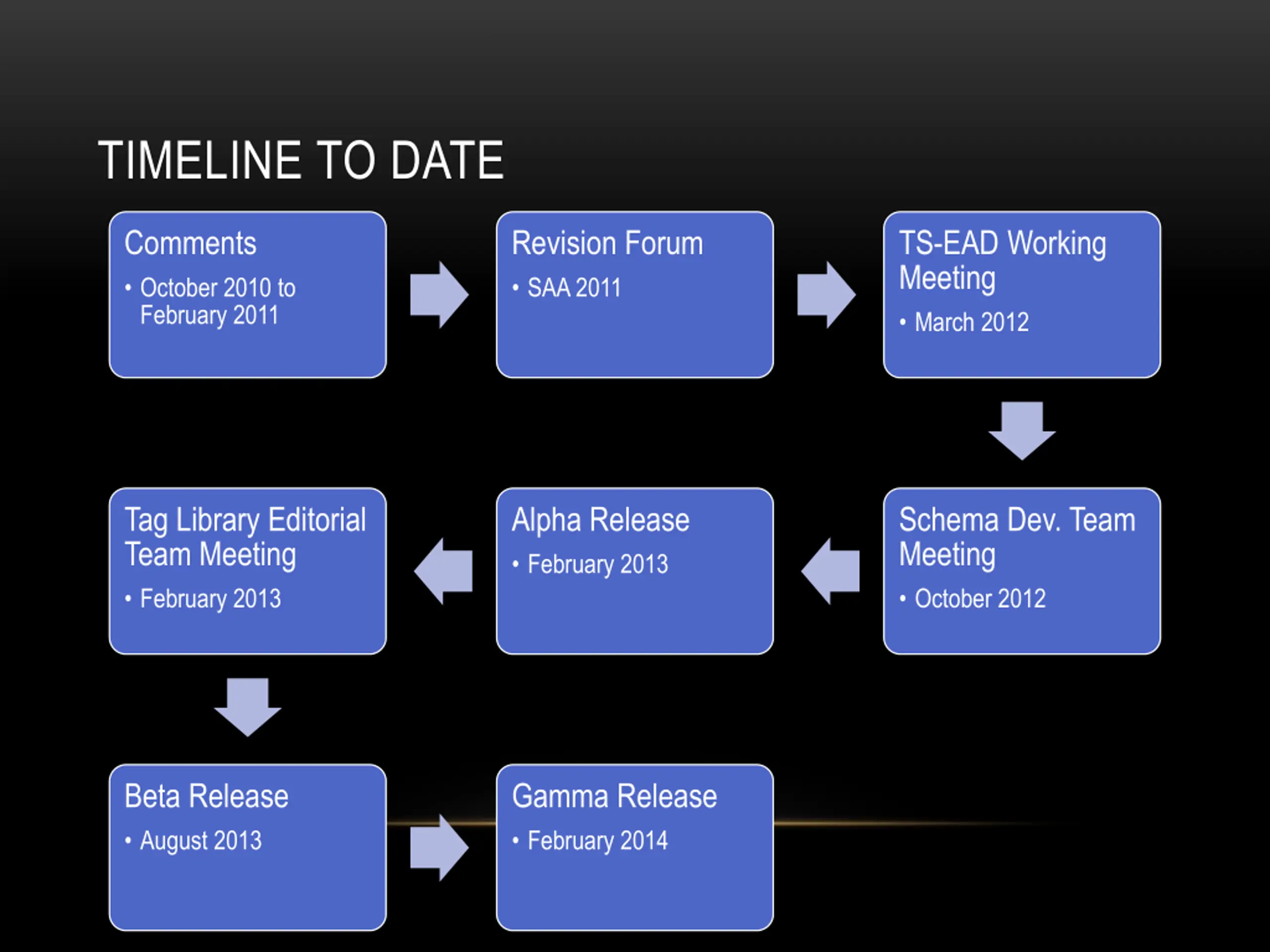 TIMELINE TO DATE

Comments
• October 2010 to February 2011

Revision Forum
• SAA 2011

TS-EAD Working Meeting
• March 2012

Schema Dev. Team Meeting
• October 2012

Alpha Release
• February 2013

Tag Library Editorial Team Meeting
• February 2013

Beta Release
• August 2013

Gamma Release
• February 2014